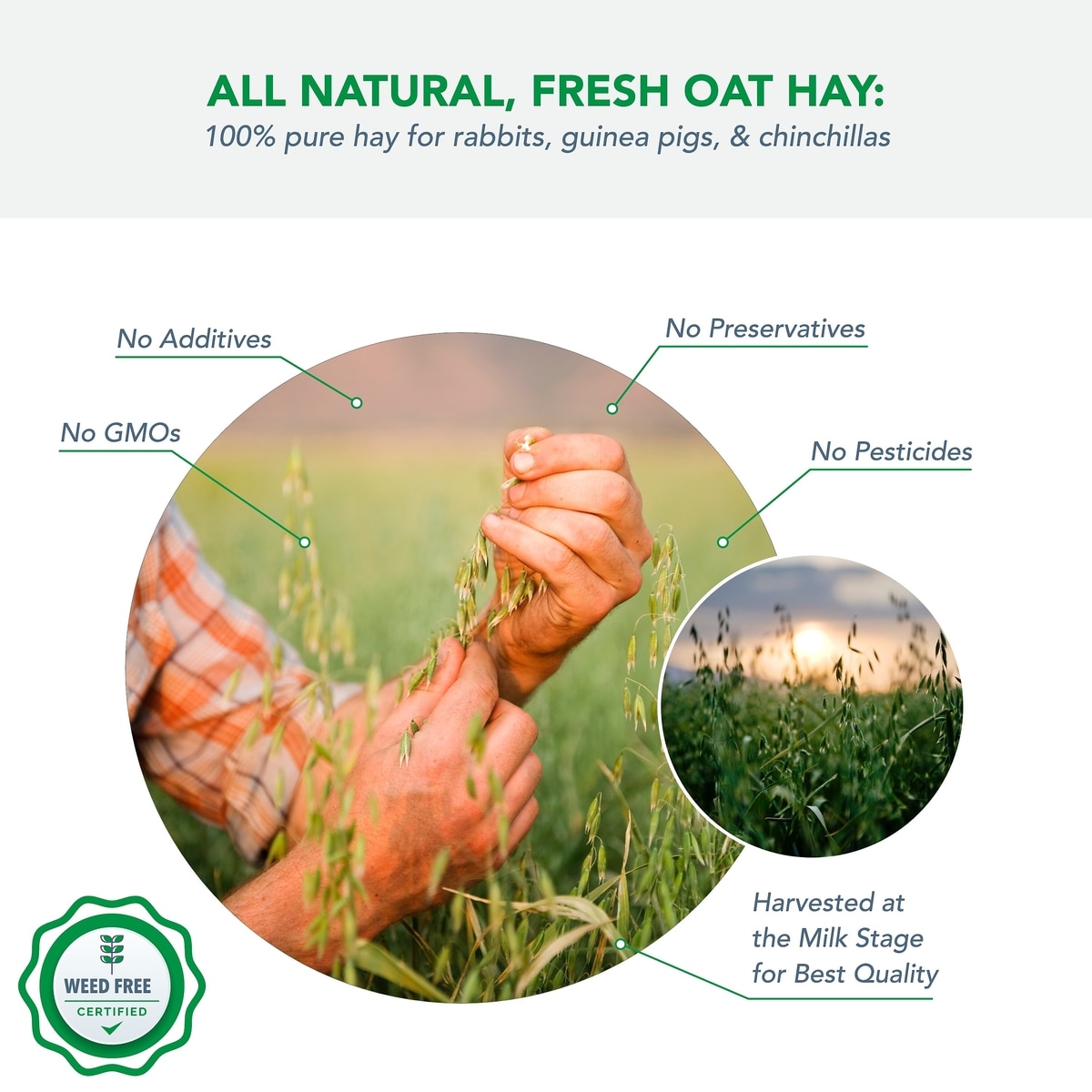 ALL NATURAL, FRESH OAT HAY:
100% pure hay for rabbits, guinea pigs, & chinchillas

No Additives

No Preservatives

No GMOs

No Pesticides

Harvested at the Milk Stage for Best Quality

WEED FREE
CERTIFIED